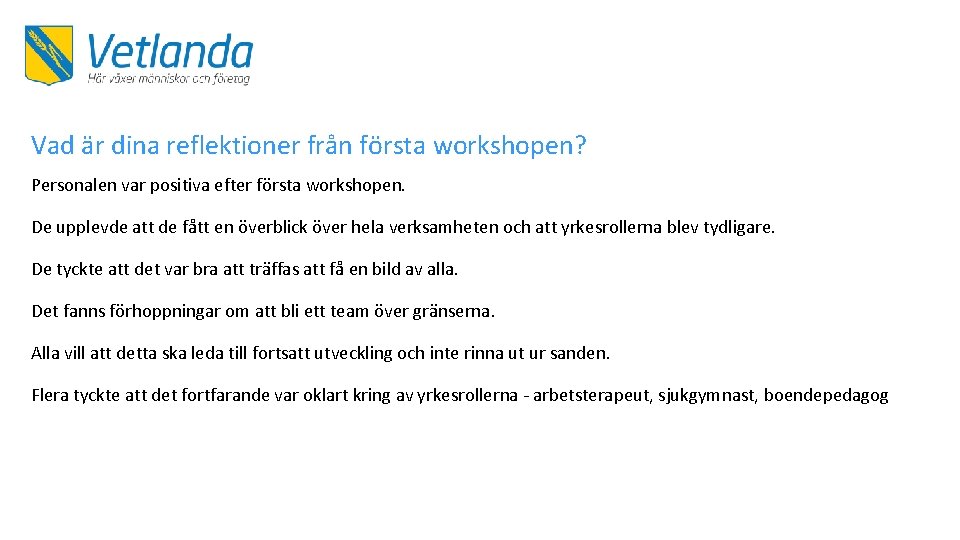 Vetlanda
Här växer människor och företag

Vad är dina reflektioner från första workshopen?

Personalen var positiva efter första workshopen.

De upplevde att de fått en överblick över hela verksamheten och att yrkesrollerna blev tydligare.

De tyckte att det var bra att träffas att få en bild av alla.

Det fanns förhoppningar om att bli ett team över gränserna.

Alla vill att detta ska leda till fortsatt utveckling och inte rinna ut ur sanden.

Flera tyckte att det fortfarande var oklart kring av yrkesrollerna - arbetsterapeut, sjukgymnast, boendepedagog